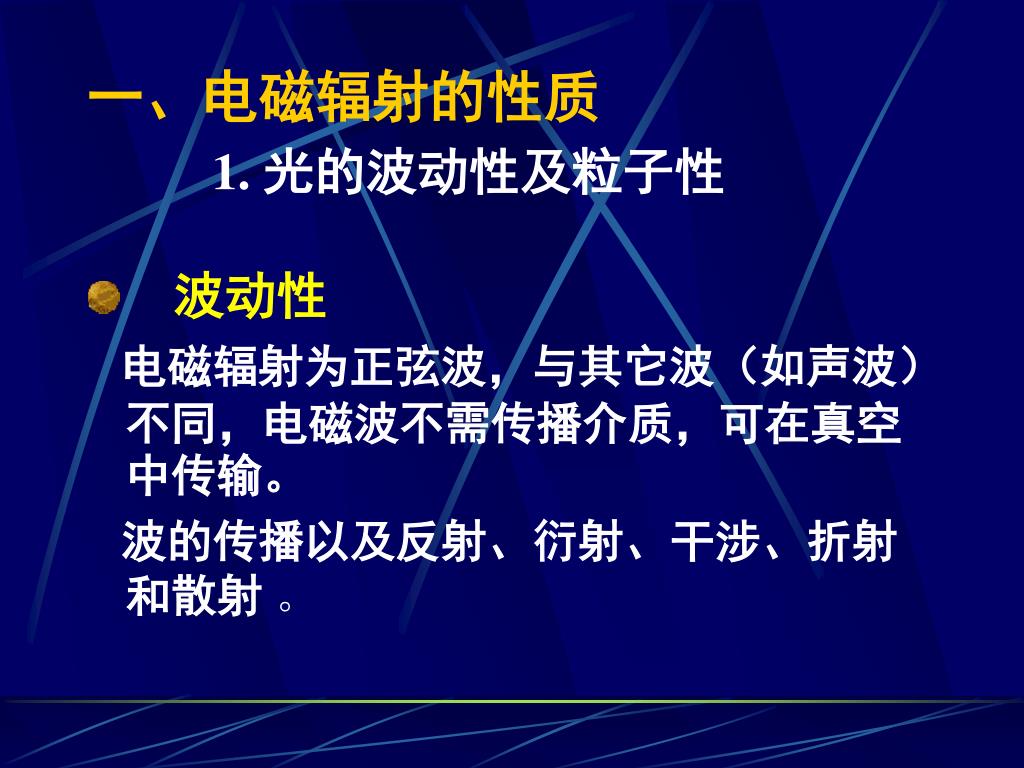 一、电磁辐射的性质

1. 光的波动性及粒子性

波动性

电磁辐射为正弦波，与其它波（如声波）不同，电磁波不需传播介质，可在真空中传输。

波的传播以及反射、衍射、干涉、折射和散射 。